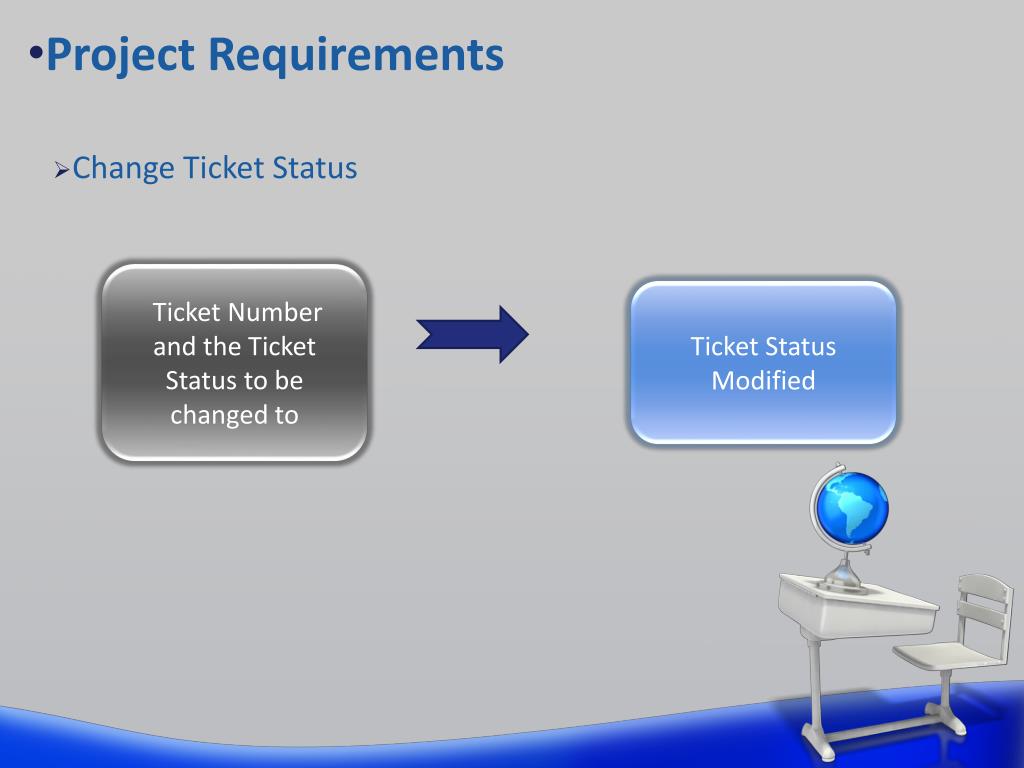 •Project Requirements

➢Change Ticket Status

Ticket Number and the Ticket Status to be changed to

Ticket Status Modified